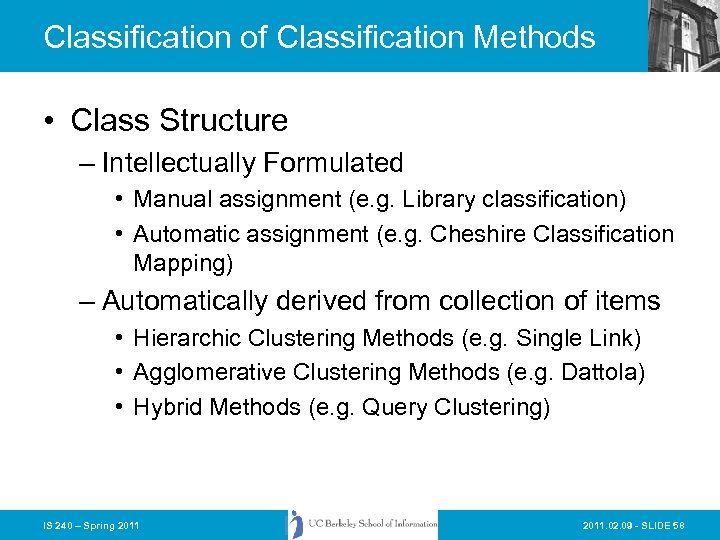 Classification of Classification Methods

• Class Structure
– Intellectually Formulated
• Manual assignment (e.g. Library classification)
• Automatic assignment (e.g. Cheshire Classification Mapping)
– Automatically derived from collection of items
• Hierarchic Clustering Methods (e.g. Single Link)
• Agglomerative Clustering Methods (e.g. Dattola)
• Hybrid Methods (e.g. Query Clustering)

IS 240 – Spring 2011

UC Berkeley School of Information

2011.02.09 - SLIDE 58